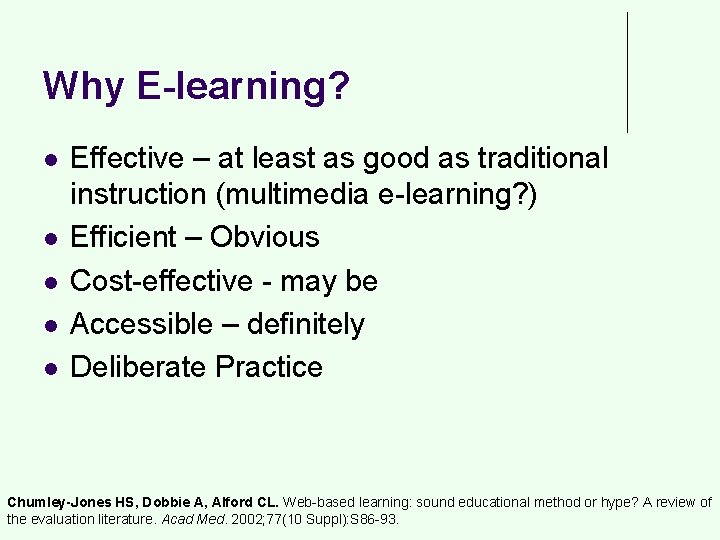 Why E-learning?

- Effective – at least as good as traditional instruction (multimedia e-learning?)
- Efficient – Obvious
- Cost-effective - may be
- Accessible – definitely
- Deliberate Practice

Chumley-Jones HS, Dobbie A, Alford CL. Web-based learning: sound educational method or hype? A review of the evaluation literature. Acad Med. 2002;77(10 Suppl):S86-93.